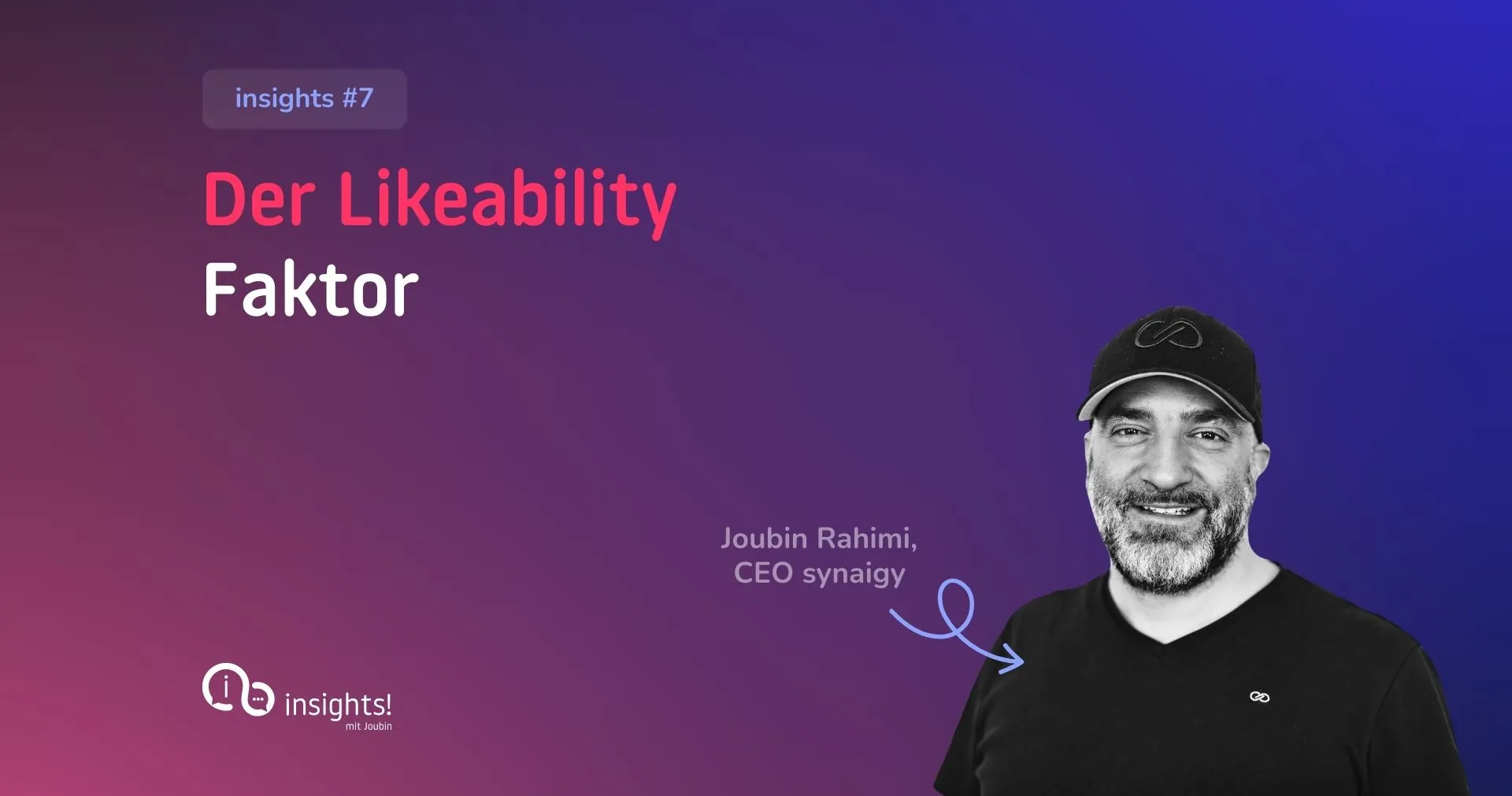 insights #7

Der Likeability Faktor

Joubin Rahimi, CEO synaigy

insights! mit Joubin